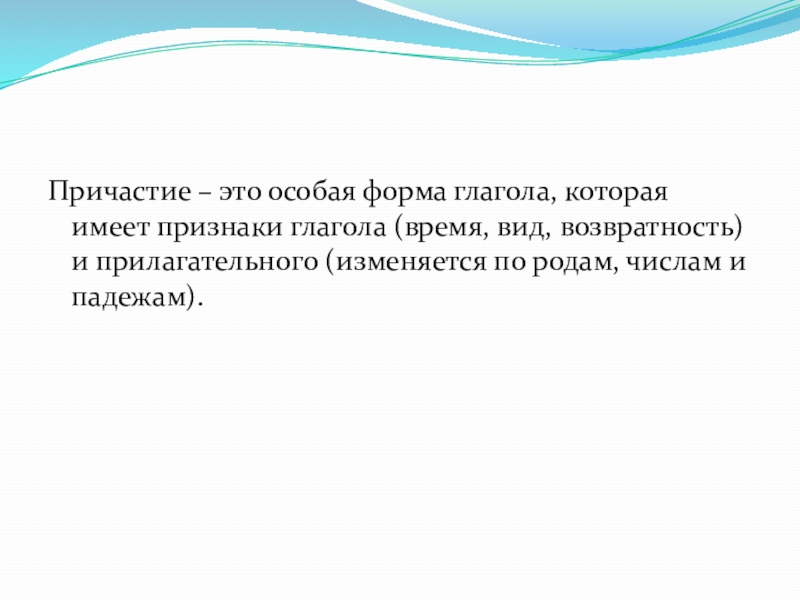 Причастие – это особая форма глагола, которая имеет признаки глагола (время, вид, возвратность) и прилагательного (изменяется по родам, числам и падежам).